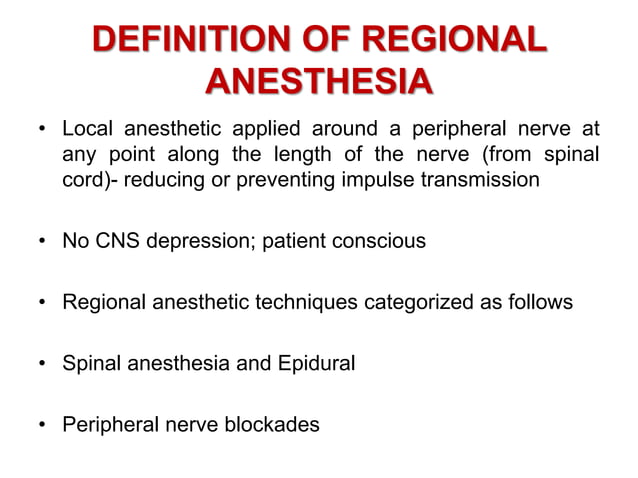 DEFINITION OF REGIONAL ANESTHESIA

• Local anesthetic applied around a peripheral nerve at any point along the length of the nerve (from spinal cord)- reducing or preventing impulse transmission

• No CNS depression; patient conscious

• Regional anesthetic techniques categorized as follows

• Spinal anesthesia and Epidural

• Peripheral nerve blockades